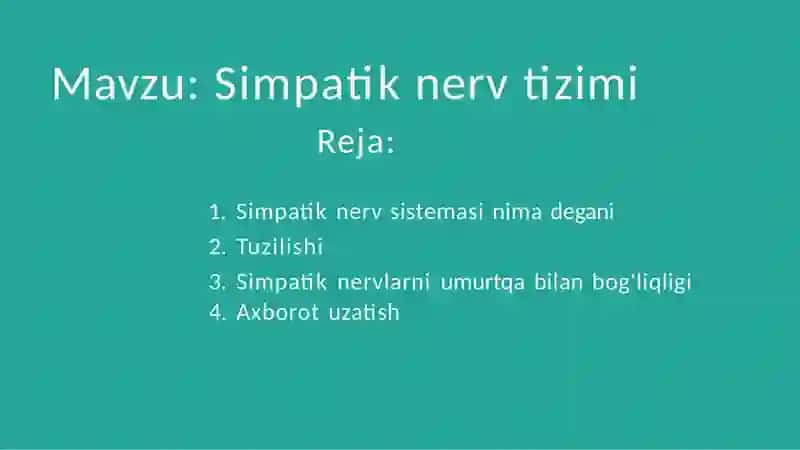 Mavzu: Simpatik nerv tizimi

Reja:

1. Simpatik nerv sistemasi nima degani
2. Tuzilishi
3. Simpatik nervlarni umurtqa bilan bog'liqligi
4. Axborot uzatish